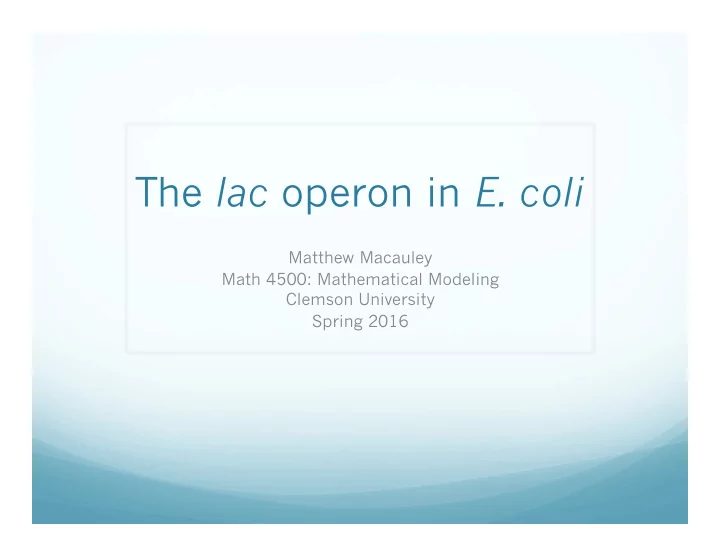 The lac operon in E. coli

Matthew Macauley
Math 4500: Mathematical Modeling
Clemson University
Spring 2016